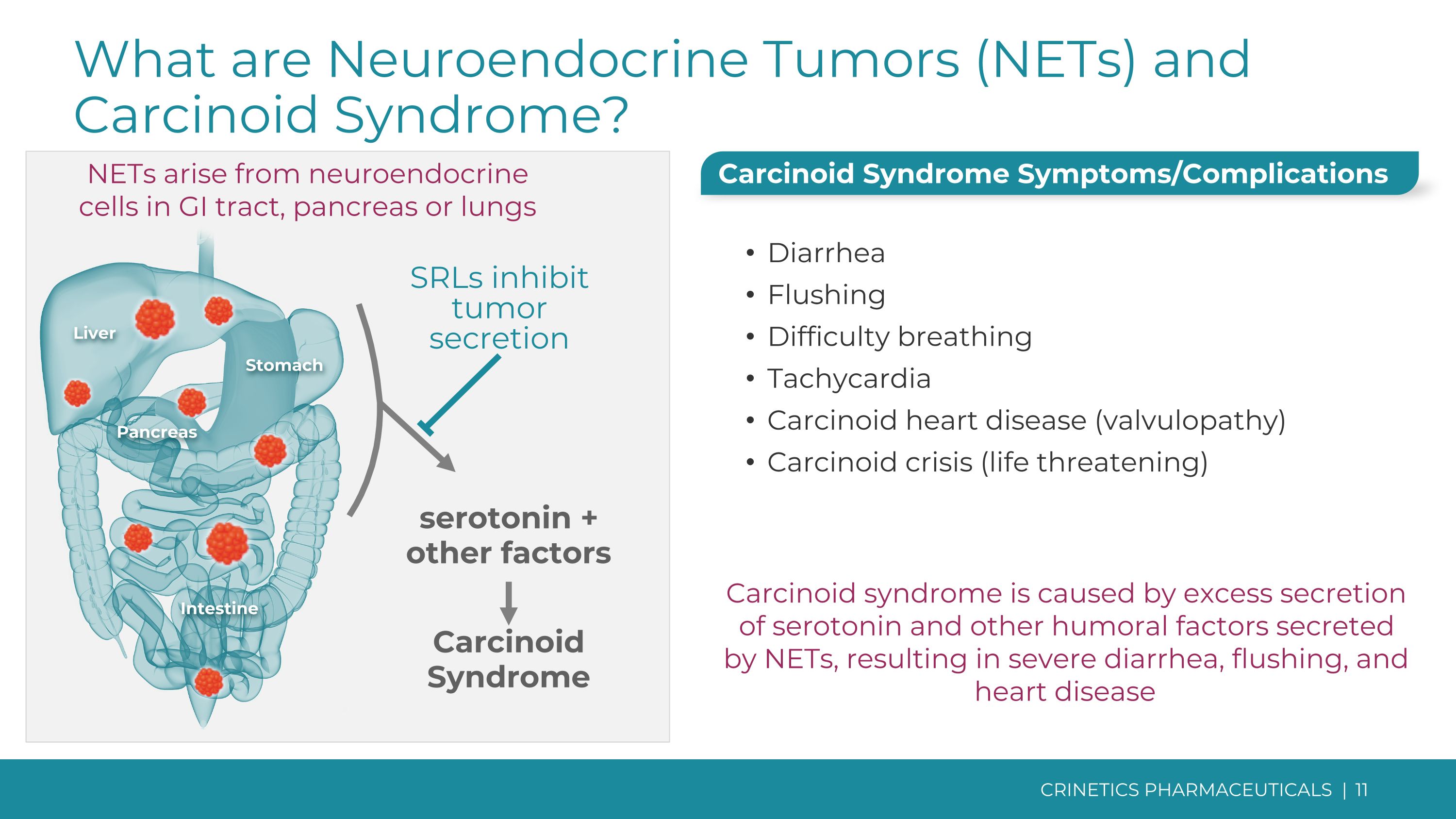 What are Neuroendocrine Tumors (NETs) and Carcinoid Syndrome?

NETs arise from neuroendocrine cells in GI tract, pancreas or lungs

Liver

Stomach

Pancreas

Intestine

SRLs inhibit tumor secretion

serotonin + other factors

Carcinoid Syndrome

Carcinoid Syndrome Symptoms/Complications

• Diarrhea
• Flushing
• Difficulty breathing
• Tachycardia
• Carcinoid heart disease (valvulopathy)
• Carcinoid crisis (life threatening)

Carcinoid syndrome is caused by excess secretion of serotonin and other humoral factors secreted by NETs, resulting in severe diarrhea, flushing, and heart disease

CRINETICS PHARMACEUTICALS | 11